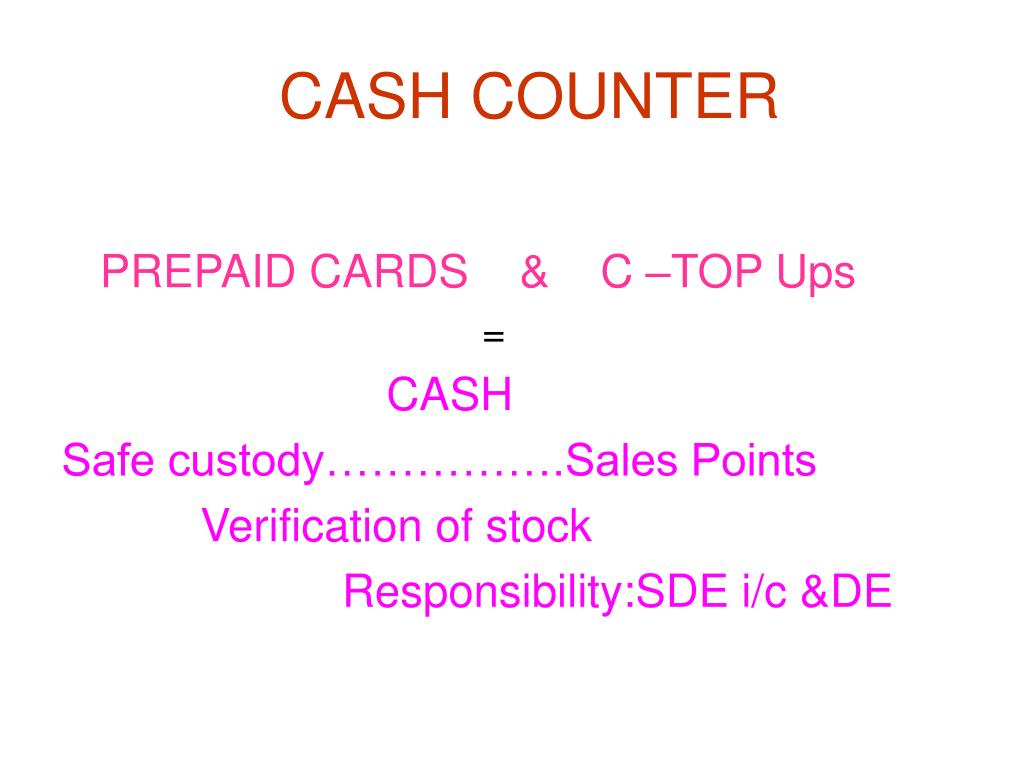 CASH COUNTER

PREPAID CARDS & C –TOP Ups

=

CASH

Safe custody…………….Sales Points

Verification of stock

Responsibility:SDE i/c &DE